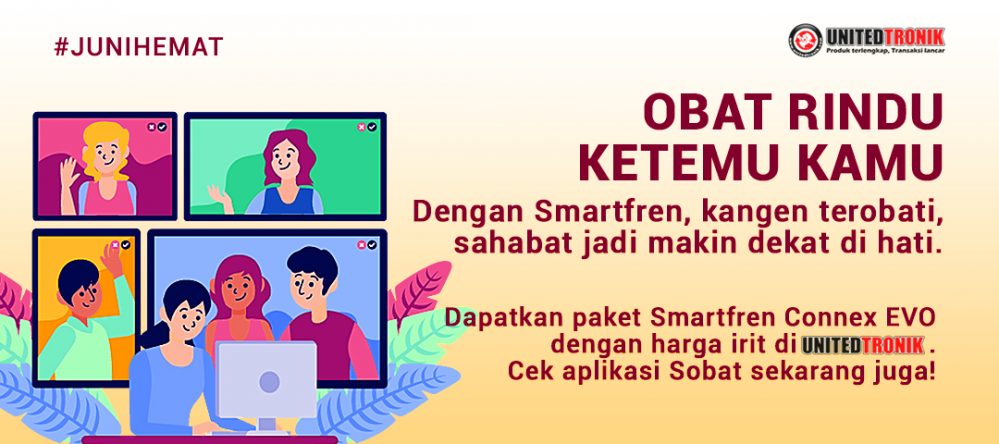 #JUNIHEMAT

UNITEDTRONIK
Produk terlengkap, Transaksi lancar

OBAT RINDU KETEMU KAMU

Dengan Smartfren, kangen terobati, sahabat jadi makin dekat di hati.

Dapatkan paket Smartfren Connex EVO dengan harga irit di UNITEDTRONIK. Cek aplikasi Sobat sekarang juga!